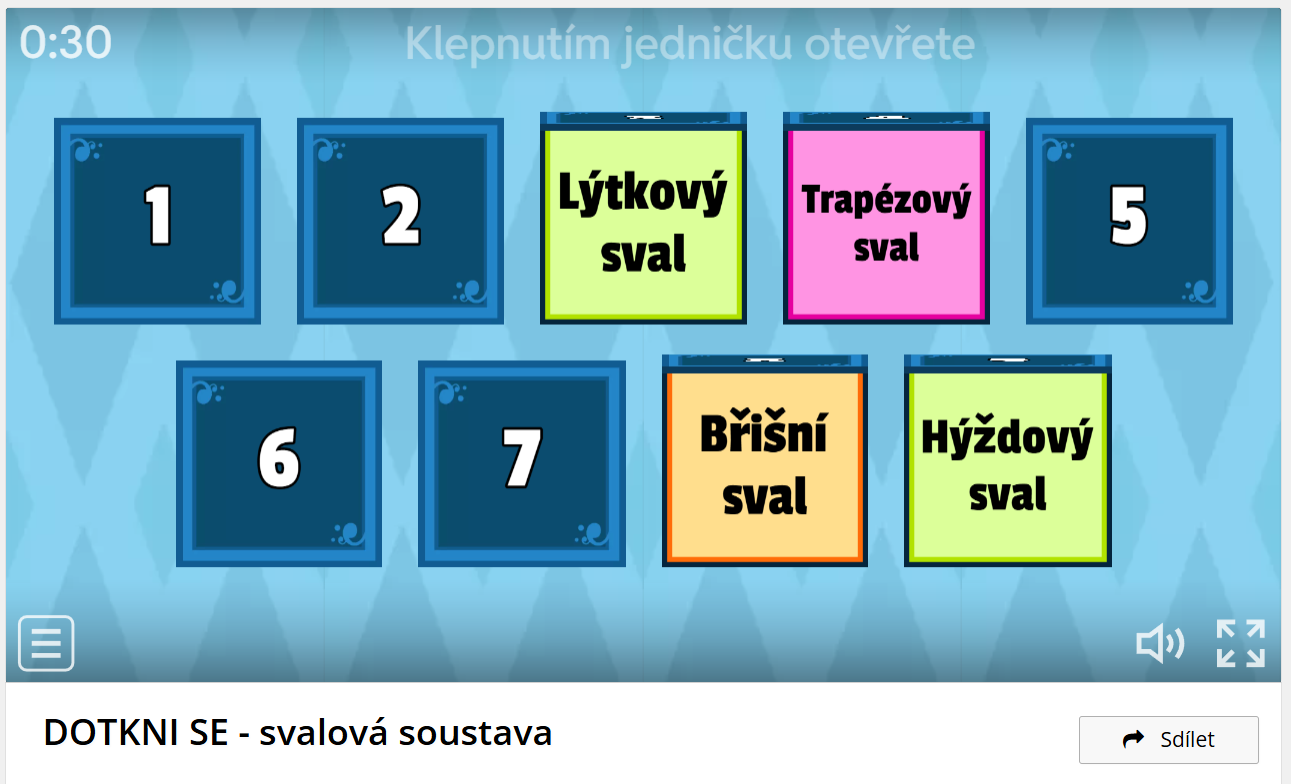 0:30 Klepnutím jedničku otevřete

1

2

Lýtkový sval

Trapézový sval

5

6

7

Břišní sval

Hýždový sval

DOTKNI SE - svalová soustava

Sdílet